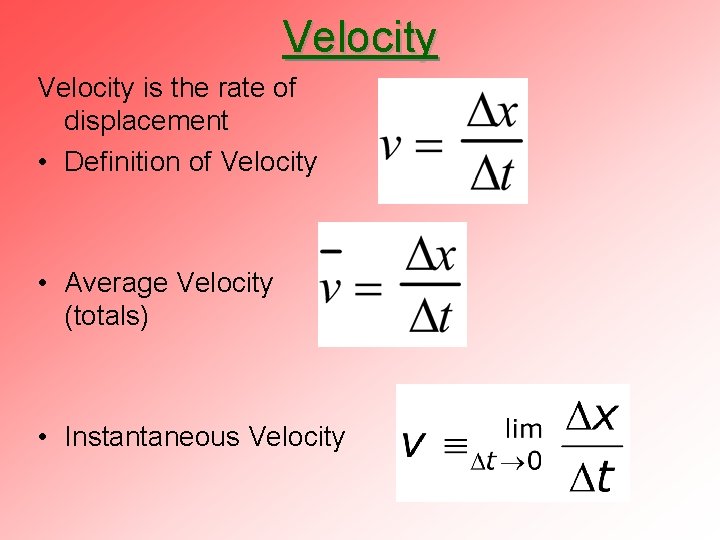 Velocity

Velocity is the rate of displacement

• Definition of Velocity

$v = \frac{\Delta x}{\Delta t}$

• Average Velocity (totals)

$\bar{v} = \frac{\Delta x}{\Delta t}$

• Instantaneous Velocity

$v \equiv \lim_{\Delta t \to 0} \frac{\Delta x}{\Delta t}$